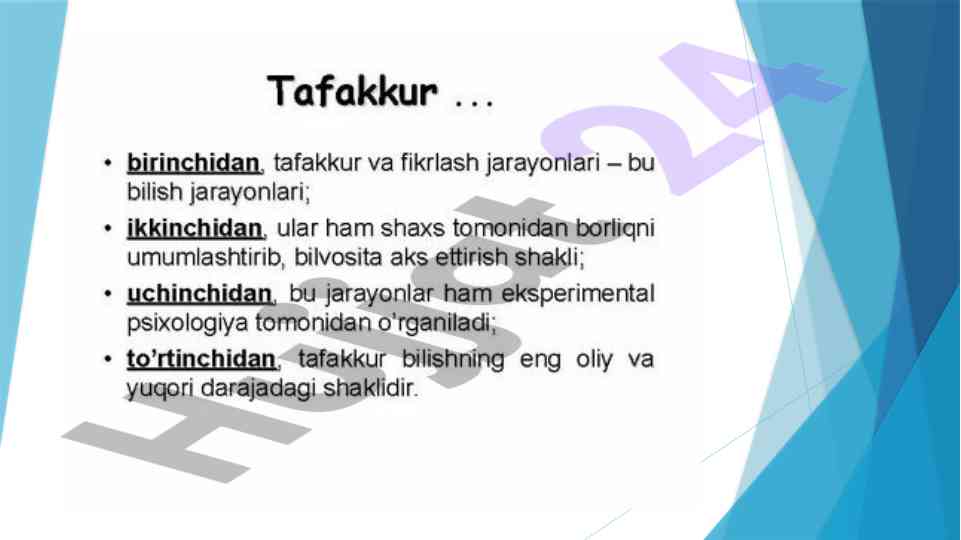 Tafakkur ...

• birinchidan, tafakkur va fikrlash jarayonlari – bu bilish jarayonlari;

• ikkinchidan, ular ham shaxs tomonidan borliqni umumlashtirib, bilvosita aks ettirish shakli;

• uchinchidan, bu jarayonlar ham eksperimental psixologiya tomonidan o'rganiladi;

• to'rtinchidan, tafakkur bilishning eng oliy va yuqori darajadagi shaklidir.

Hujjat 24